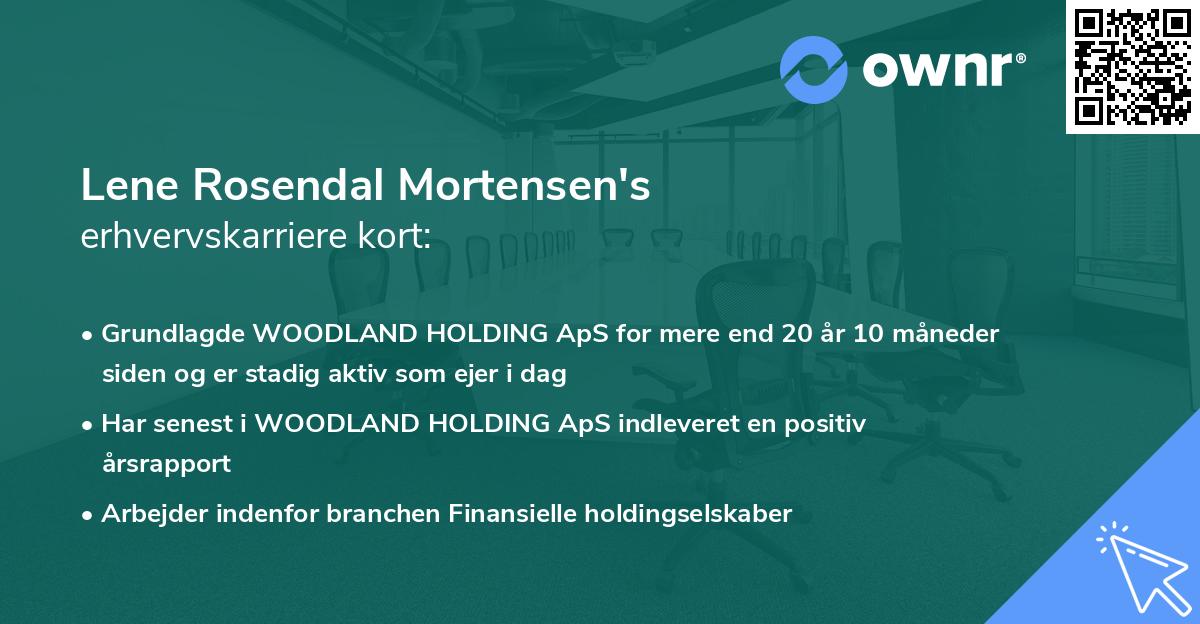 ownr®

Lene Rosendal Mortensen's
erhvervskarriere kort:

• Grundlagde WOODLAND HOLDING ApS for mere end 20 år 10 måneder siden og er stadig aktiv som ejer i dag

• Har senest i WOODLAND HOLDING ApS indleveret en positiv årsrapport

• Arbejder indenfor branchen Finansielle holdingselskaber